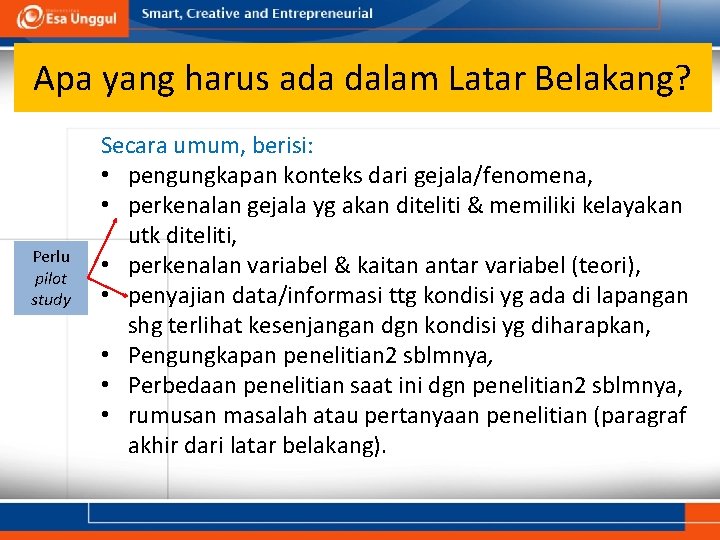 Esa Unggul
Smart, Creative and Entrepreneurial

Apa yang harus ada dalam Latar Belakang?

Secara umum, berisi:
• pengungkapan konteks dari gejala/fenomena,
• perkenalan gejala yg akan diteliti & memiliki kelayakan utk diteliti,
• perkenalan variabel & kaitan antar variabel (teori),
• penyajian data/informasi ttg kondisi yg ada di lapangan shg terlihat kesenjangan dgn kondisi yg diharapkan,
• Pengungkapan penelitian2 sblmnya,
• Perbedaan penelitian saat ini dgn penelitian2 sblmnya,
• rumusan masalah atau pertanyaan penelitian (paragraf akhir dari latar belakang).

Perlu pilot study